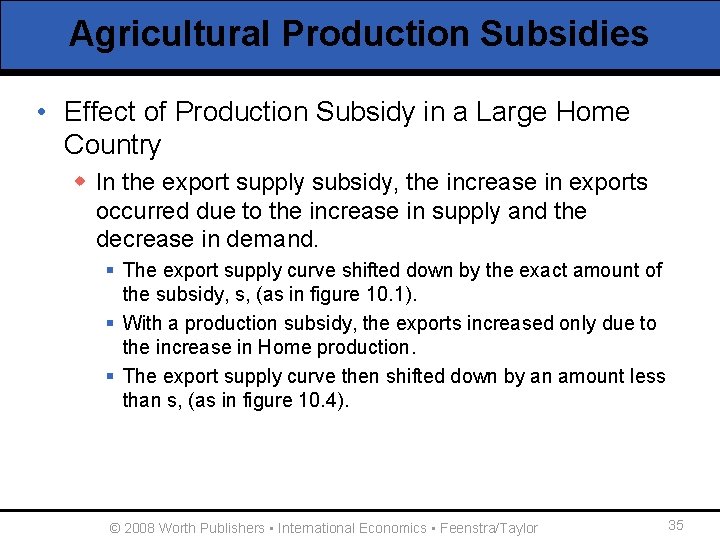 Agricultural Production Subsidies

• Effect of Production Subsidy in a Large Home Country

◆ In the export supply subsidy, the increase in exports occurred due to the increase in supply and the decrease in demand.

▪ The export supply curve shifted down by the exact amount of the subsidy, s, (as in figure 10.1).

▪ With a production subsidy, the exports increased only due to the increase in Home production.

▪ The export supply curve then shifted down by an amount less than s, (as in figure 10.4).

© 2008 Worth Publishers ▪ International Economics ▪ Feenstra/Taylor

35